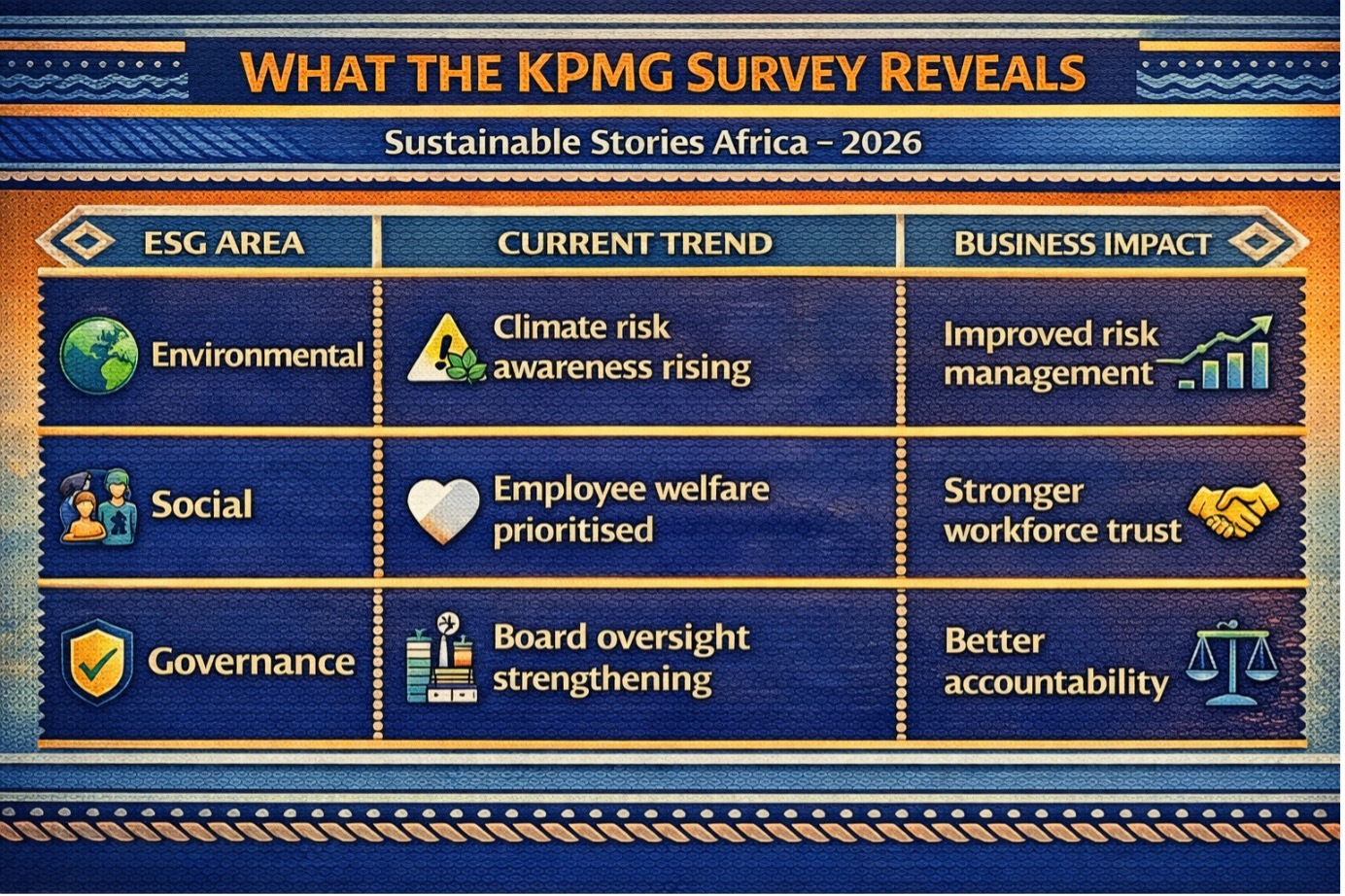 WHAT THE KPMG SURVEY REVEALS

Sustainable Stories Africa – 2026

| ESG AREA | CURRENT TREND | BUSINESS IMPACT |
|---|---|---|
| Environmental | Climate risk awareness rising | Improved risk management |
| Social | Employee welfare prioritised | Stronger workforce trust |
| Governance | Board oversight strengthening | Better accountability |